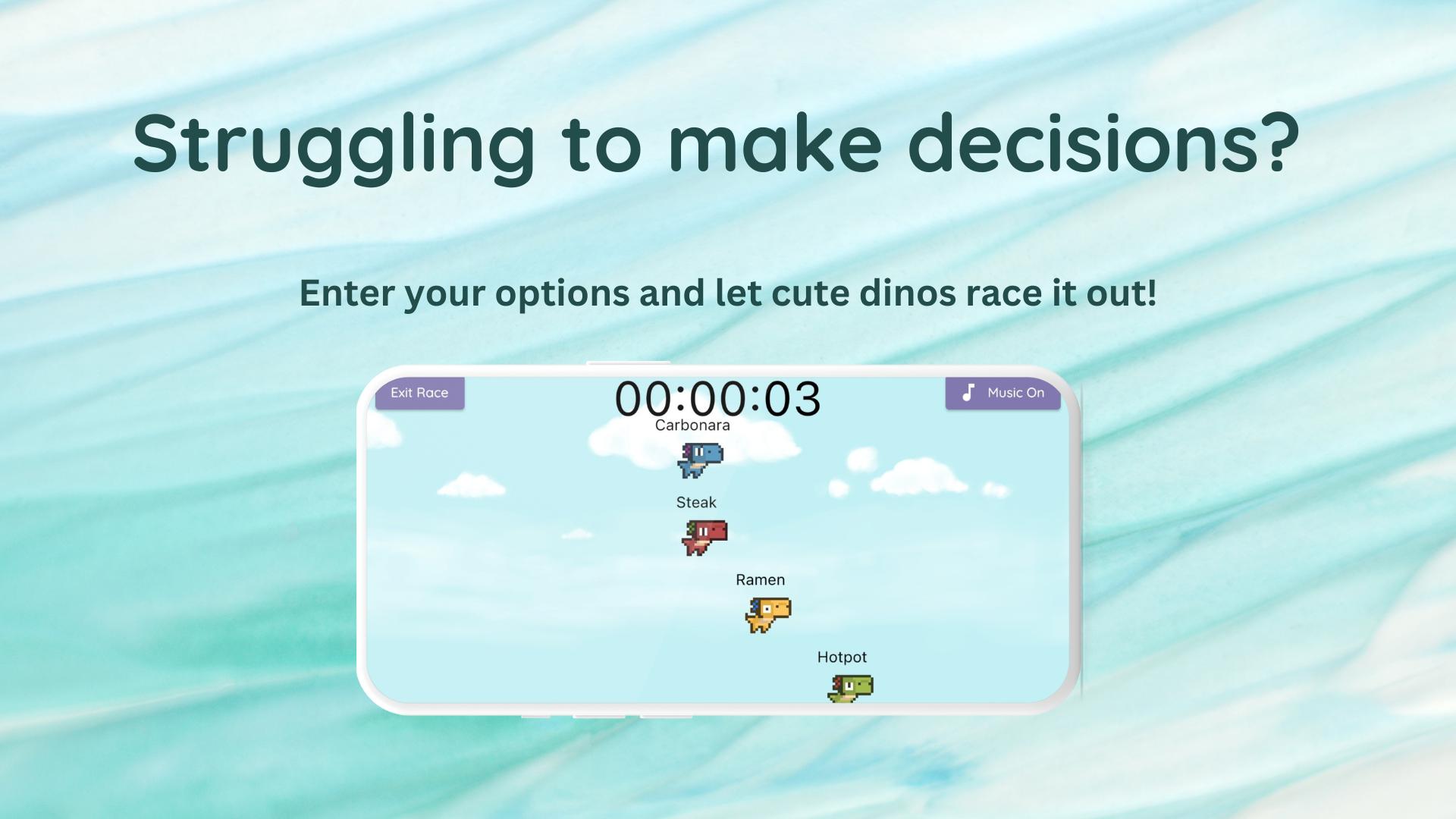 Struggling to make decisions?

Enter your options and let cute dinos race it out!

Exit Race

00:00:03

Music On

Carbonara

Steak

Ramen

Hotpot